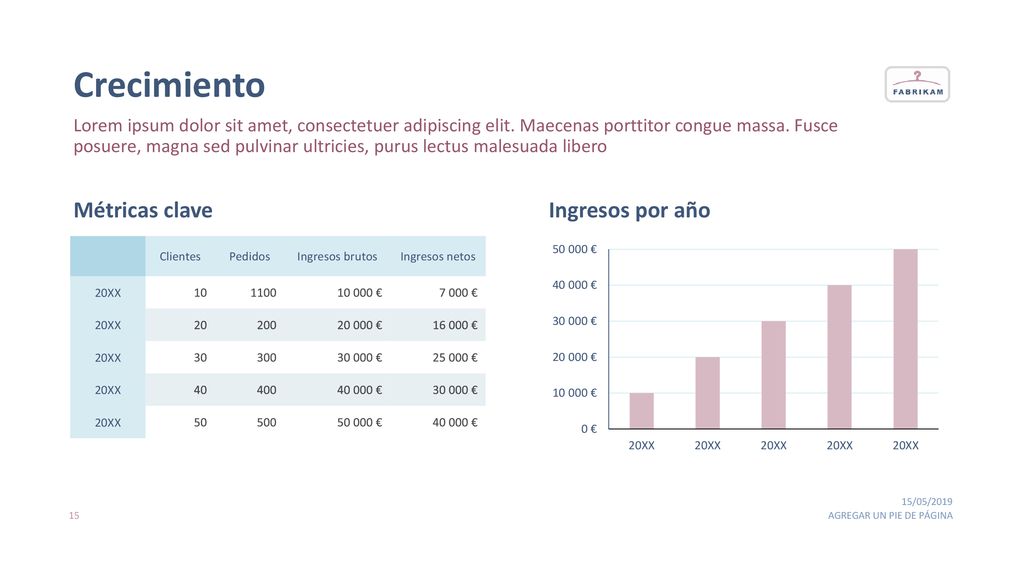 Crecimiento

FABRIKAM

Lorem ipsum dolor sit amet, consectetuer adipiscing elit. Maecenas porttitor congue massa. Fusce posuere, magna sed pulvinar ultricies, purus lectus malesuada libero

Métricas clave

| | Clientes | Pedidos | Ingresos brutos | Ingresos netos |
|---|---|---|---|---|
| 20XX | 10 | 1100 | 10 000 € | 7 000 € |
| 20XX | 20 | 200 | 20 000 € | 16 000 € |
| 20XX | 30 | 300 | 30 000 € | 25 000 € |
| 20XX | 40 | 400 | 40 000 € | 30 000 € |
| 20XX | 50 | 500 | 50 000 € | 40 000 € |

Ingresos por año

50 000 €
40 000 €
30 000 €
20 000 €
10 000 €
0 €
20XX 20XX 20XX 20XX 20XX

15

15/05/2019
AGREGAR UN PIE DE PÁGINA